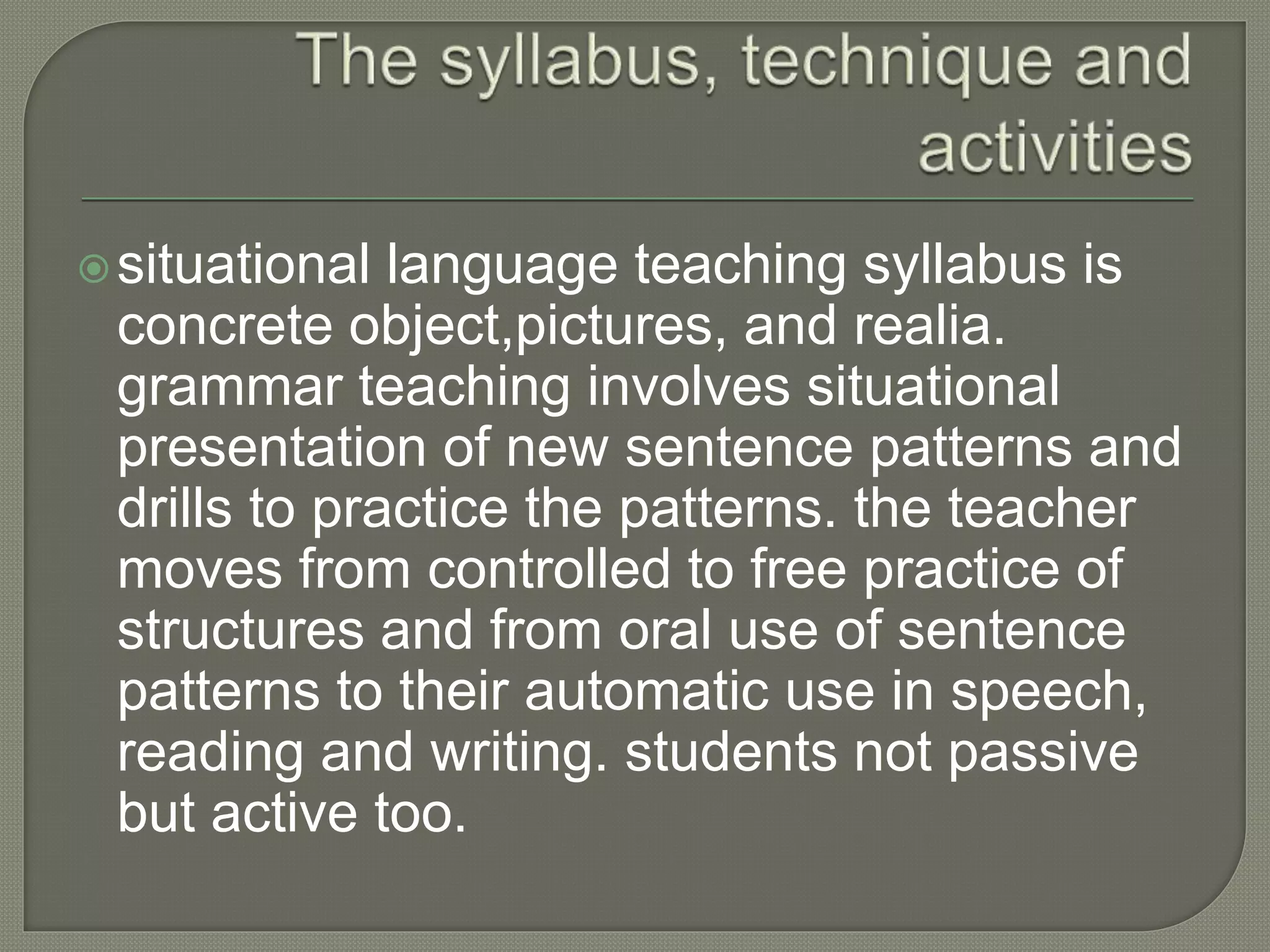 The syllabus, technique and activities

situational language teaching syllabus is concrete object,pictures, and realia. grammar teaching involves situational presentation of new sentence patterns and drills to practice the patterns. the teacher moves from controlled to free practice of structures and from oral use of sentence patterns to their automatic use in speech, reading and writing. students not passive but active too.